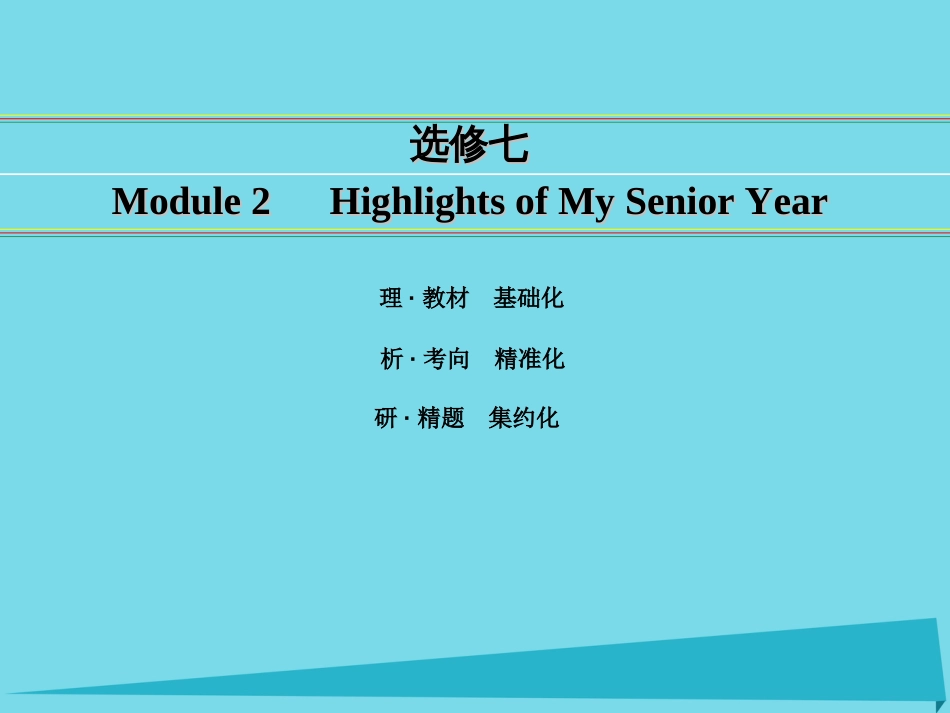 选修七

Module 2 Highlights of My Senior Year

理 · 教材 基础化

析 · 考向 精准化

研 · 精题 集约化